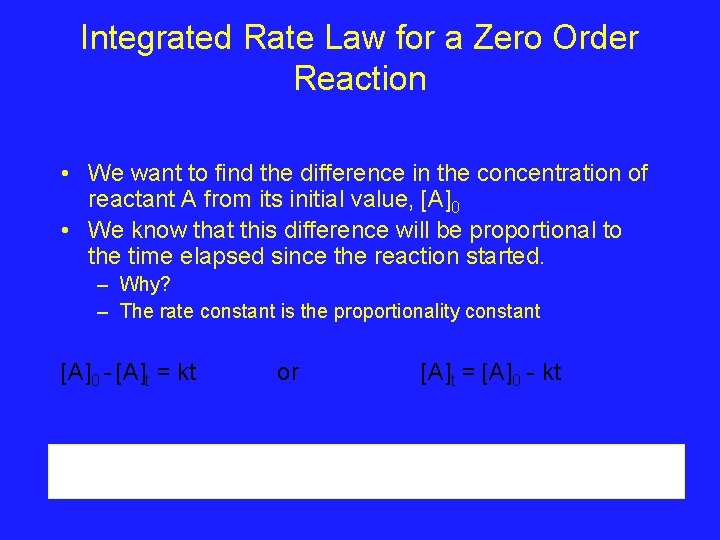 Integrated Rate Law for a Zero Order Reaction

• We want to find the difference in the concentration of reactant A from its initial value, $[A]_0$

• We know that this difference will be proportional to the time elapsed since the reaction started.

– Why?

– The rate constant is the proportionality constant

$[A]_0 - [A]_t = kt$ or $[A]_t = [A]_0 - kt$